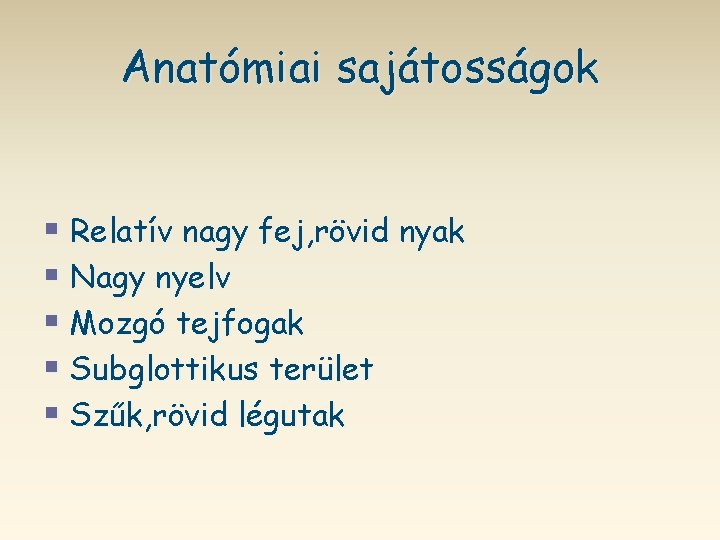 Anatómiai sajátosságok

- Relatív nagy fej,rövid nyak
- Nagy nyelv
- Mozgó tejfogak
- Subglottikus terület
- Szűk,rövid légutak